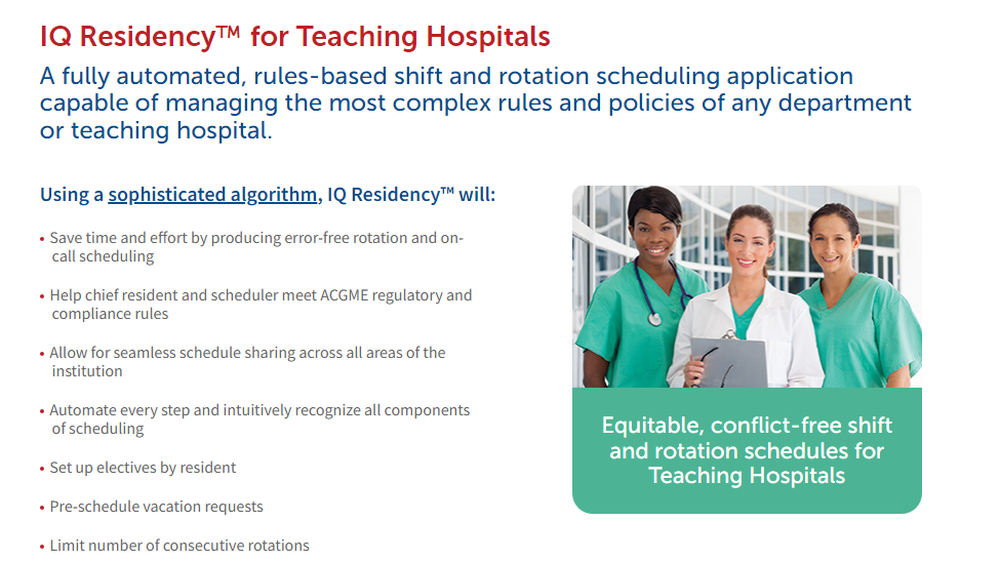 IQ Residency™ for Teaching Hospitals

A fully automated, rules-based shift and rotation scheduling application capable of managing the most complex rules and policies of any department or teaching hospital.

Using a sophisticated algorithm, IQ Residency™ will:

• Save time and effort by producing error-free rotation and on-call scheduling

• Help chief resident and scheduler meet ACGME regulatory and compliance rules

• Allow for seamless schedule sharing across all areas of the institution

• Automate every step and intuitively recognize all components of scheduling

• Set up electives by resident

• Pre-schedule vacation requests

• Limit number of consecutive rotations

Equitable, conflict-free shift and rotation schedules for Teaching Hospitals